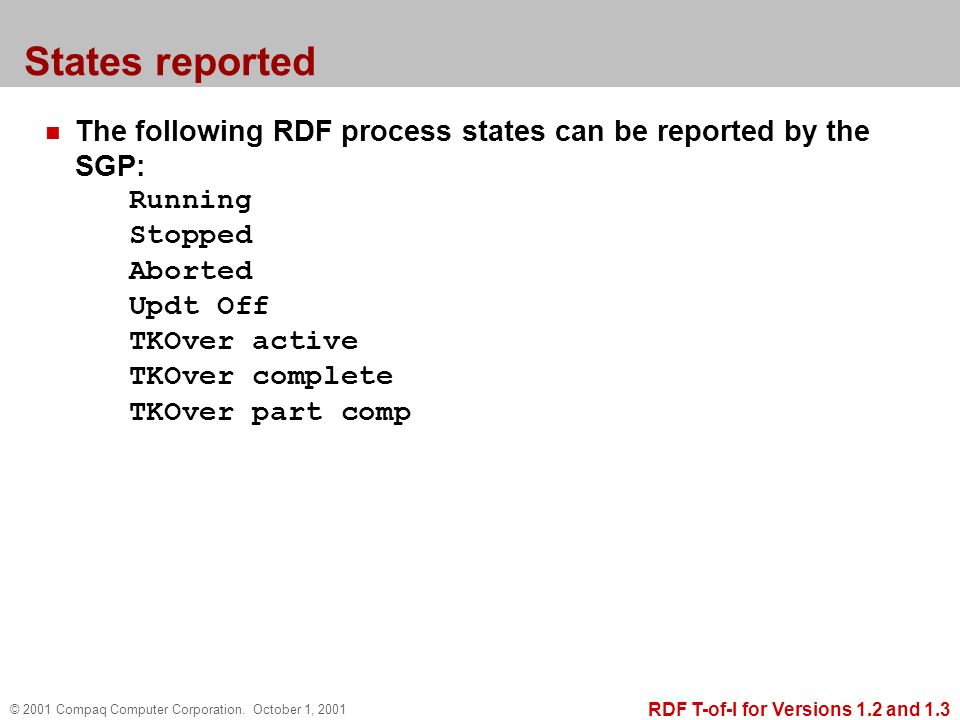 States reported

The following RDF process states can be reported by the SGP:

Running
Stopped
Aborted
Updt Off
TKOver active
TKOver complete
TKOver part comp

© 2001 Compaq Computer Corporation. October 1, 2001

RDF T-of-I for Versions 1.2 and 1.3